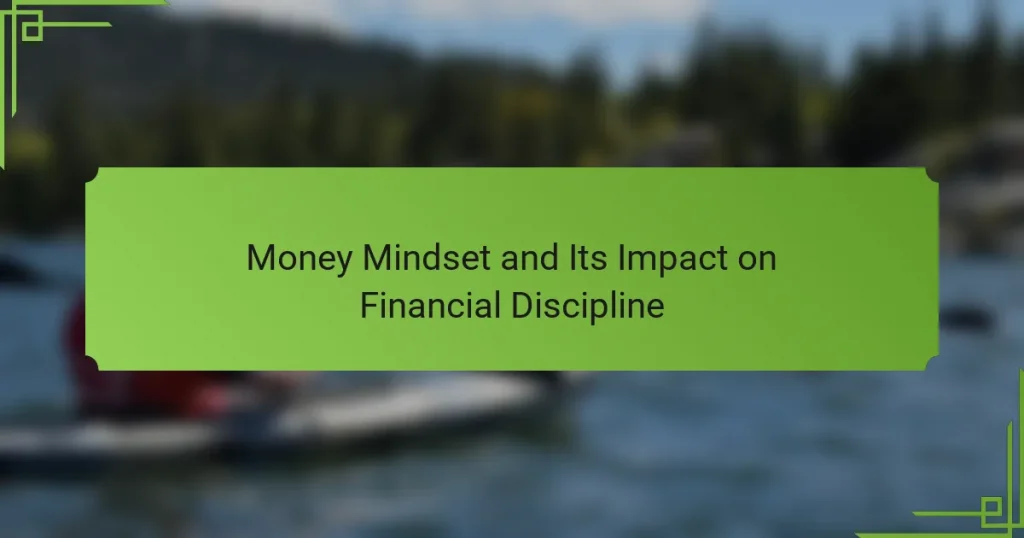 Money Mindset and Its Impact on Financial Discipline